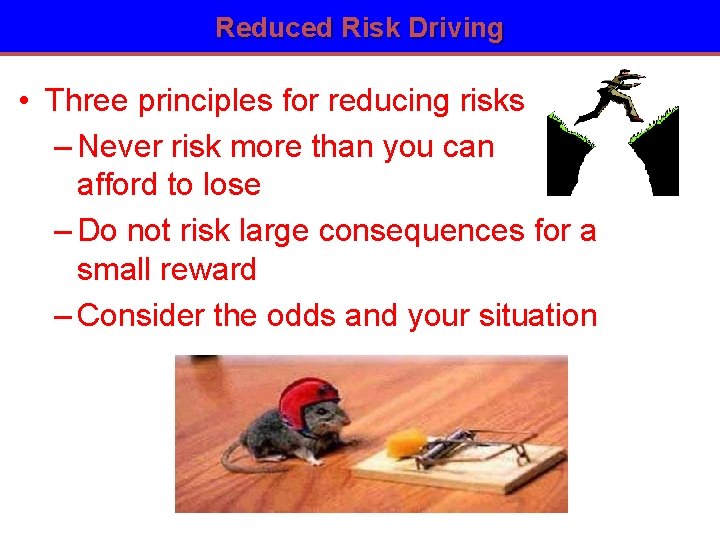 Reduced Risk Driving

• Three principles for reducing risks
– Never risk more than you can afford to lose
– Do not risk large consequences for a small reward
– Consider the odds and your situation